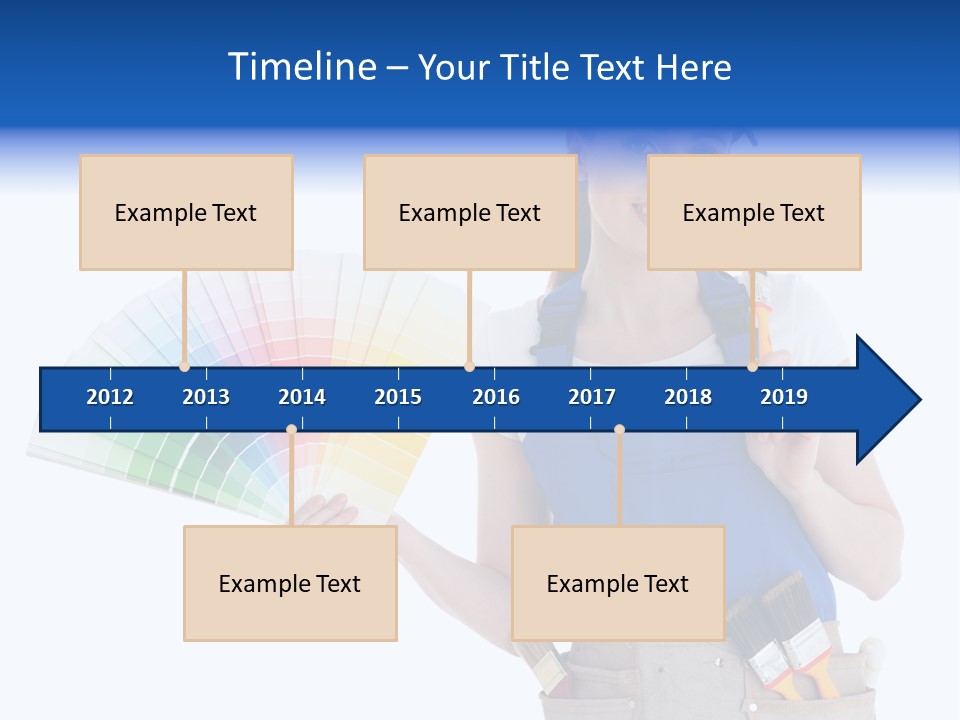 Timeline – Your Title Text Here

Example Text

Example Text

Example Text

2012 2013 2014 2015 2016 2017 2018 2019

Example Text

Example Text